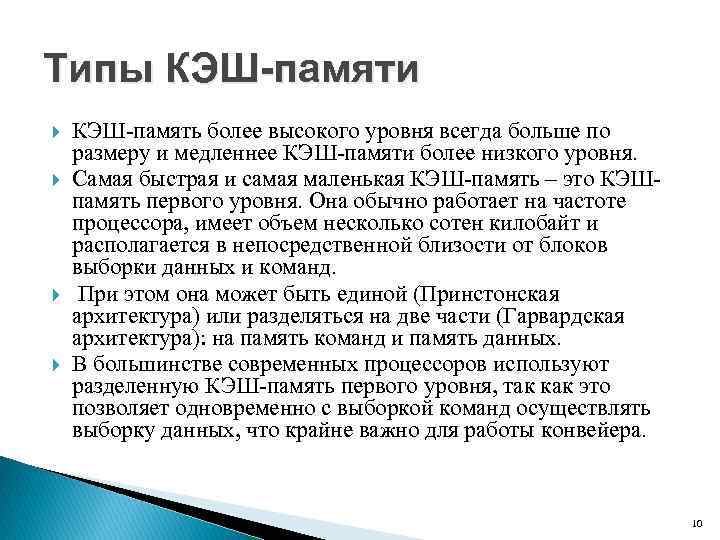 Типы КЭШ-памяти

КЭШ-память более высокого уровня всегда больше по размеру и медленнее КЭШ-памяти более низкого уровня.

Самая быстрая и самая маленькая КЭШ-память – это КЭШ-память первого уровня. Она обычно работает на частоте процессора, имеет объем несколько сотен килобайт и располагается в непосредственной близости от блоков выборки данных и команд.

При этом она может быть единой (Принстонская архитектура) или разделяться на две части (Гарвардская архитектура): на память команд и память данных.

В большинстве современных процессоров используют разделенную КЭШ-память первого уровня, так как это позволяет одновременно с выборкой команд осуществлять выборку данных, что крайне важно для работы конвейера.

10